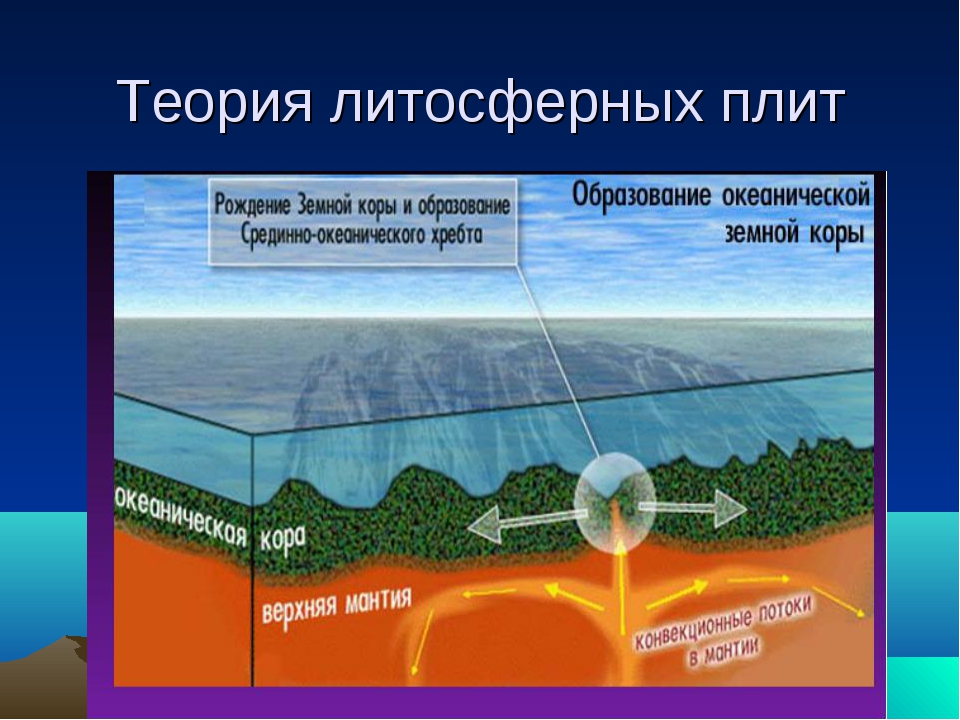 Теория литосферных плит

Рождение Земной коры и образование Срединно-океанического хребта

Образование океанической земной коры

океаническая кора

верхняя мантия

конвекционные потоки в мантии